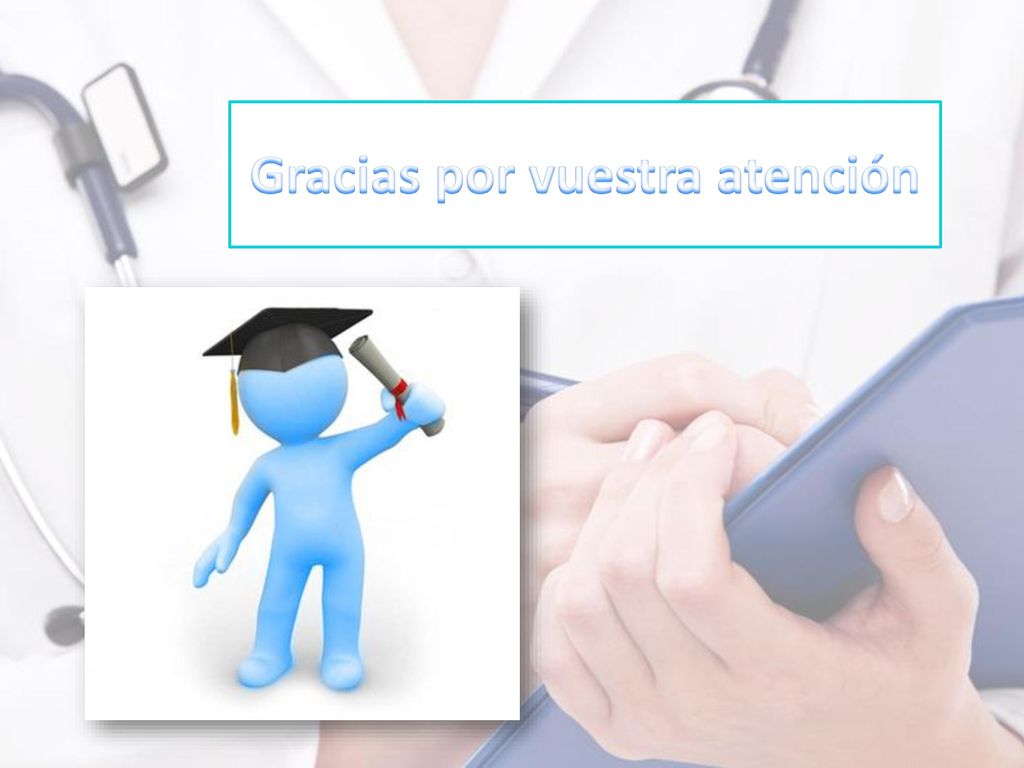 Gracias por vuestra atención